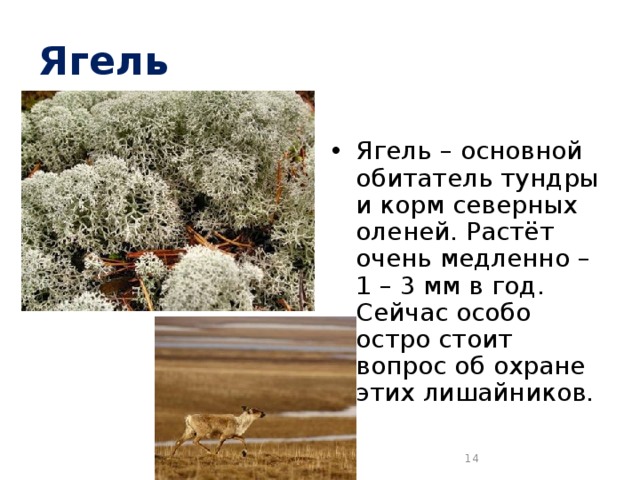 Ягель

• Ягель – основной обитатель тундры и корм северных оленей. Растёт очень медленно – 1 – 3 мм в год. Сейчас особо остро стоит вопрос об охране этих лишайников.

14